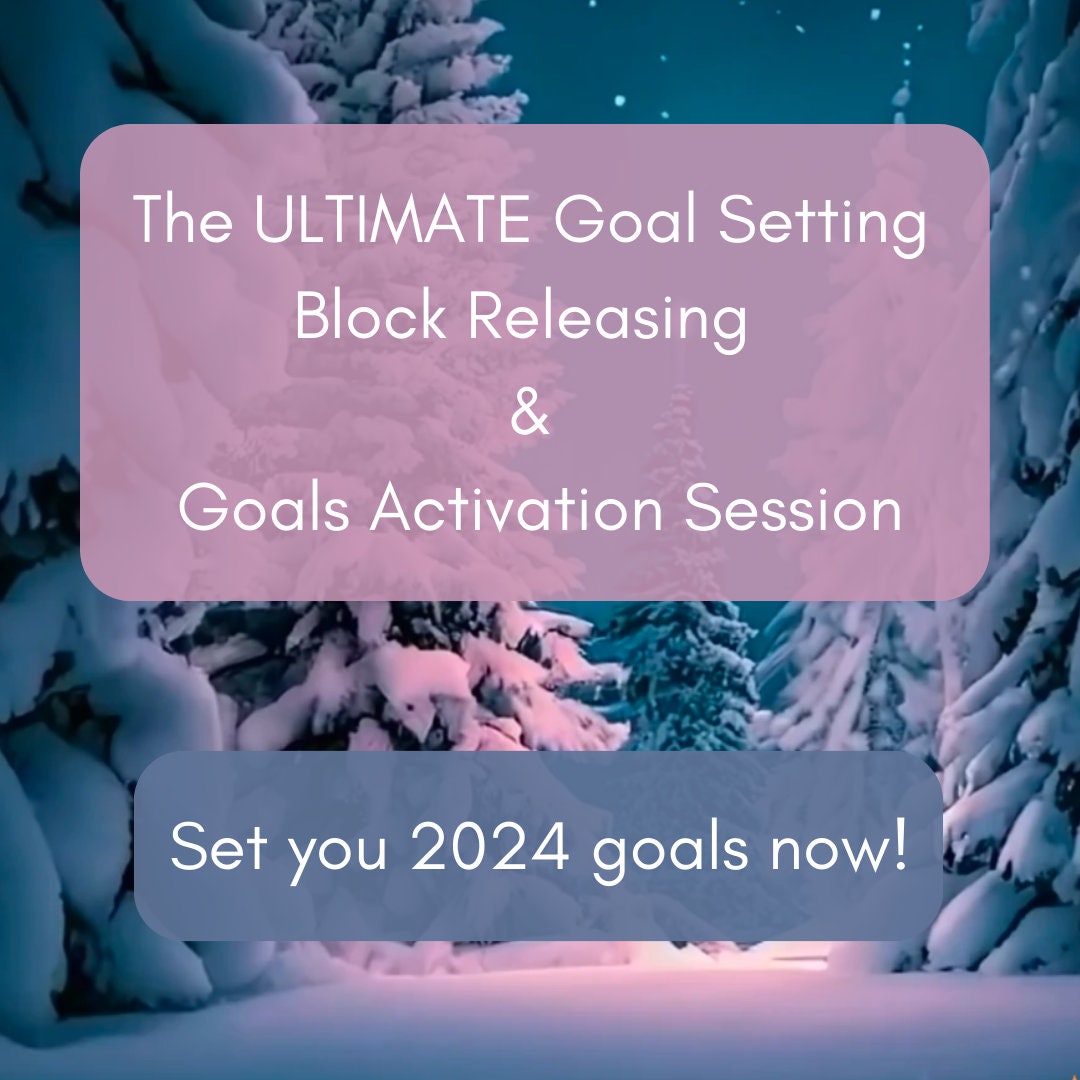 The ULTIMATE Goal Setting
Block Releasing
&
Goals Activation Session

Set you 2024 goals now!